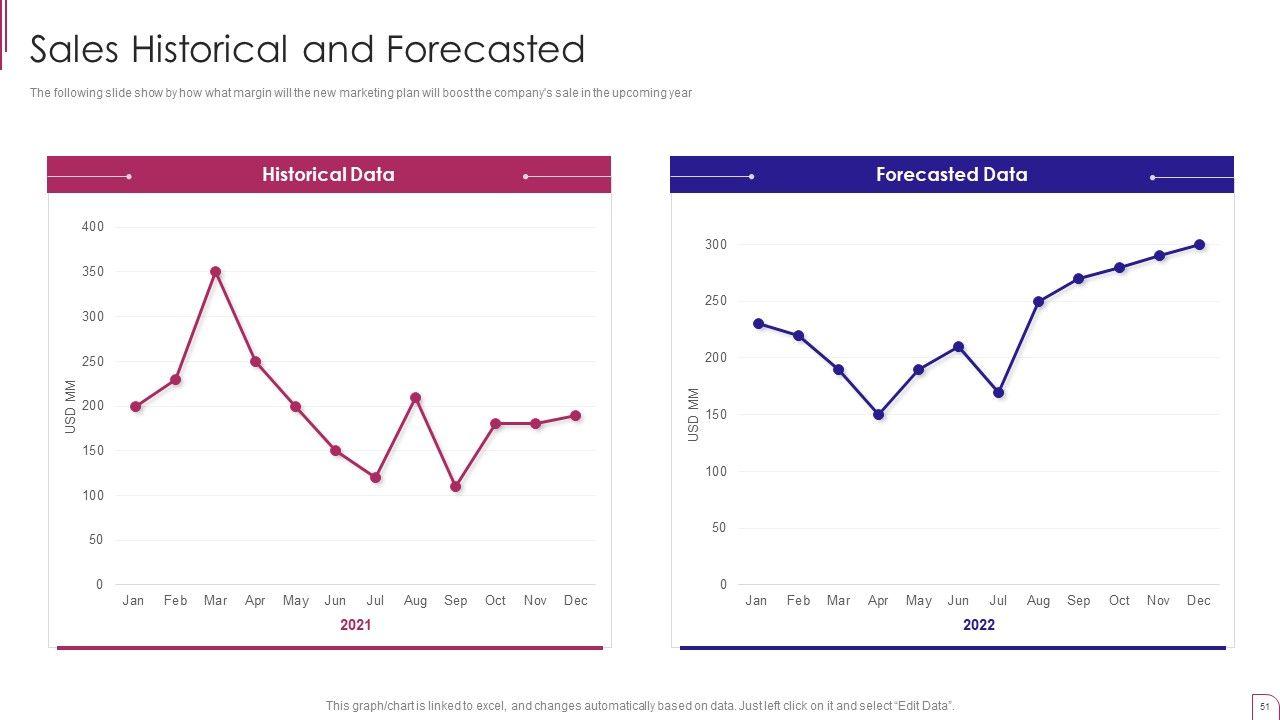 Sales Historical and Forecasted

The following slide show by how what margin will the new marketing plan will boost the company's sale in the upcoming year

Historical Data

400
350
300
250
200
150
100
50
0

USD MM

Jan Feb Mar Apr May Jun Jul Aug Sep Oct Nov Dec

2021

Forecasted Data

300
250
200
150
100
50
0

USD MM

Jan Feb Mar Apr May Jun Jul Aug Sep Oct Nov Dec

2022

This graph/chart is linked to excel, and changes automatically based on data. Just left click on it and select "Edit Data".

51